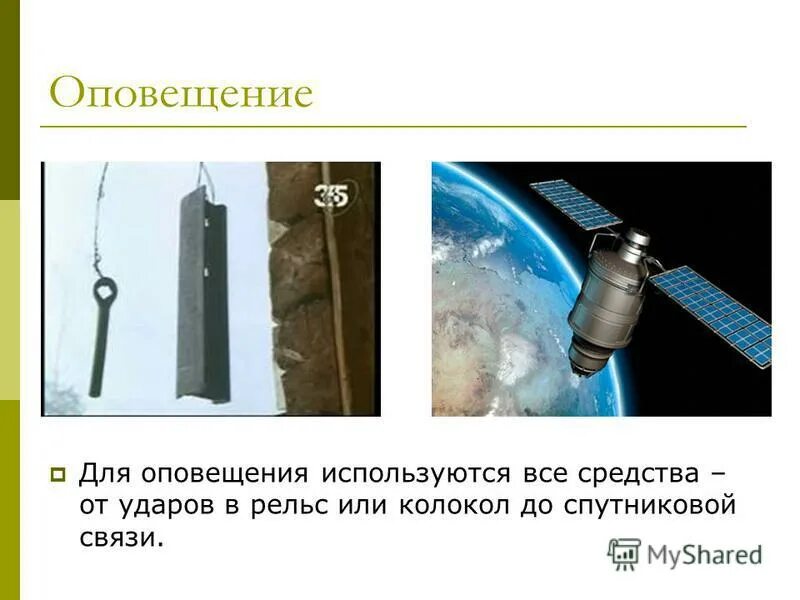 Оповещение

365

Для оповещения используются все средства – от ударов в рельс или колокол до спутниковой связи.

MyShared